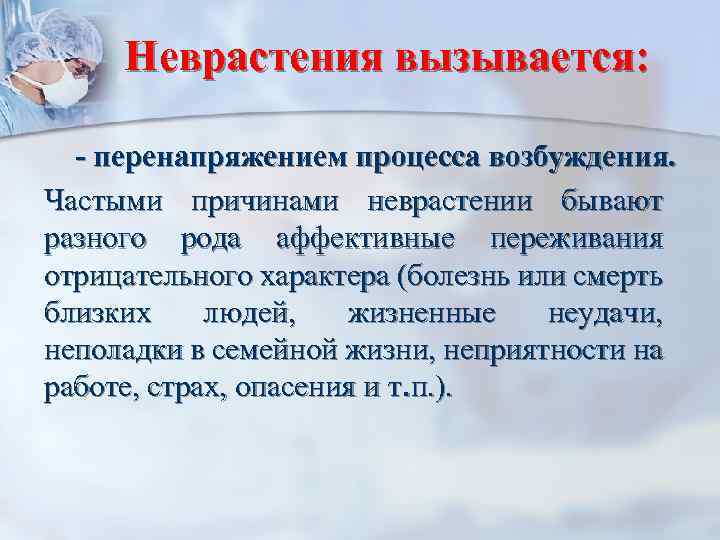 Неврастения вызывается:

- перенапряжением процесса возбуждения.

Частыми причинами неврастении бывают разного рода аффективные переживания отрицательного характера (болезнь или смерть близких людей, жизненные неудачи, неполадки в семейной жизни, неприятности на работе, страх, опасения и т.п.).